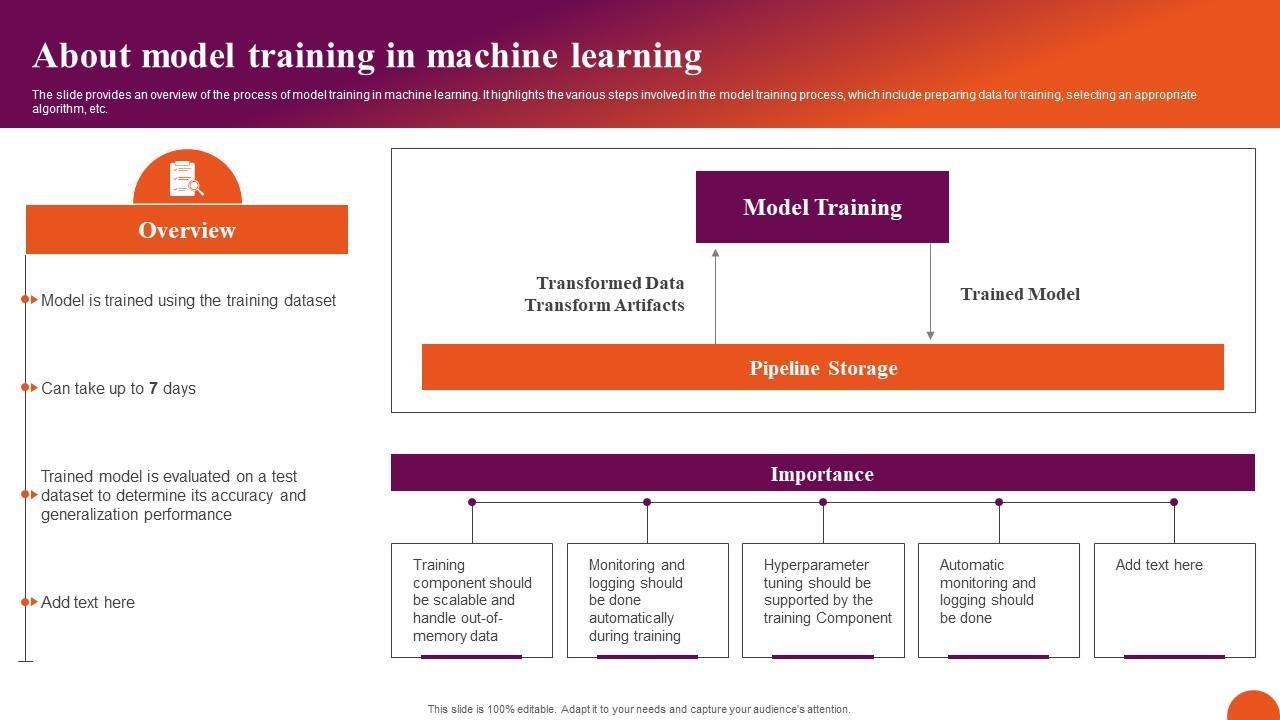 About model training in machine learning

The slide provides an overview of the process of model training in machine learning. It highlights the various steps involved in the model training process, which include preparing data for training, selecting an appropriate algorithm, etc.

Overview

Model is trained using the training dataset

Can take up to 7 days

Trained model is evaluated on a test dataset to determine its accuracy and generalization performance

Add text here

Model Training

Transformed Data
Transform Artifacts

Trained Model

Pipeline Storage

Importance

Training component should be scalable and handle out-of-memory data

Monitoring and logging should be done automatically during training

Hyperparameter tuning should be supported by the training Component

Automatic monitoring and logging should be done

Add text here

This slide is 100% editable. Adapt it to your needs and capture your audience's attention.